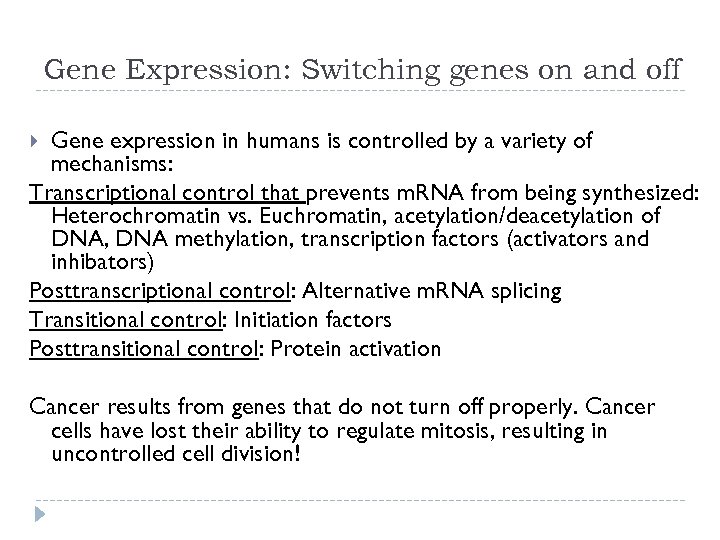 Gene Expression: Switching genes on and off

Gene expression in humans is controlled by a variety of mechanisms:

Transcriptional control that prevents mRNA from being synthesized: Heterochromatin vs. Euchromatin, acetylation/deacetylation of DNA, DNA methylation, transcription factors (activators and inhibators)

Posttranscriptional control: Alternative mRNA splicing

Transitional control: Initiation factors

Posttransitional control: Protein activation

Cancer results from genes that do not turn off properly. Cancer cells have lost their ability to regulate mitosis, resulting in uncontrolled cell division!